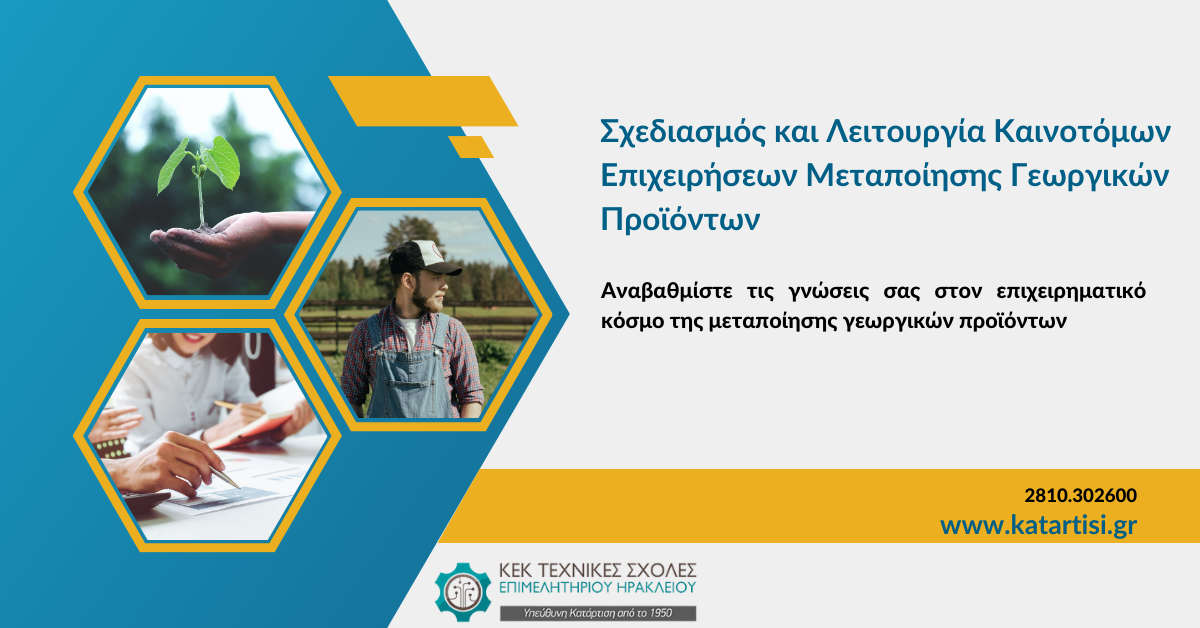 Σχεδιασμός και Λειτουργία Καινοτόμων Επιχειρήσεων Μεταποίησης Γεωργικών Προϊόντων

Αναβαθμίστε τις γνώσεις σας στον επιχειρηματικό κόσμο της μεταποίησης γεωργικών προϊόντων

2810.302600
www.katartisi.gr

ΚΕΚ ΤΕΧΝΙΚΕΣ ΣΧΟΛΕΣ
ΕΠΙΜΕΛΗΤΗΡΙΟΥ ΗΡΑΚΛΕΙΟΥ
Υπεύθυνη Κατάρτιση από το 1950